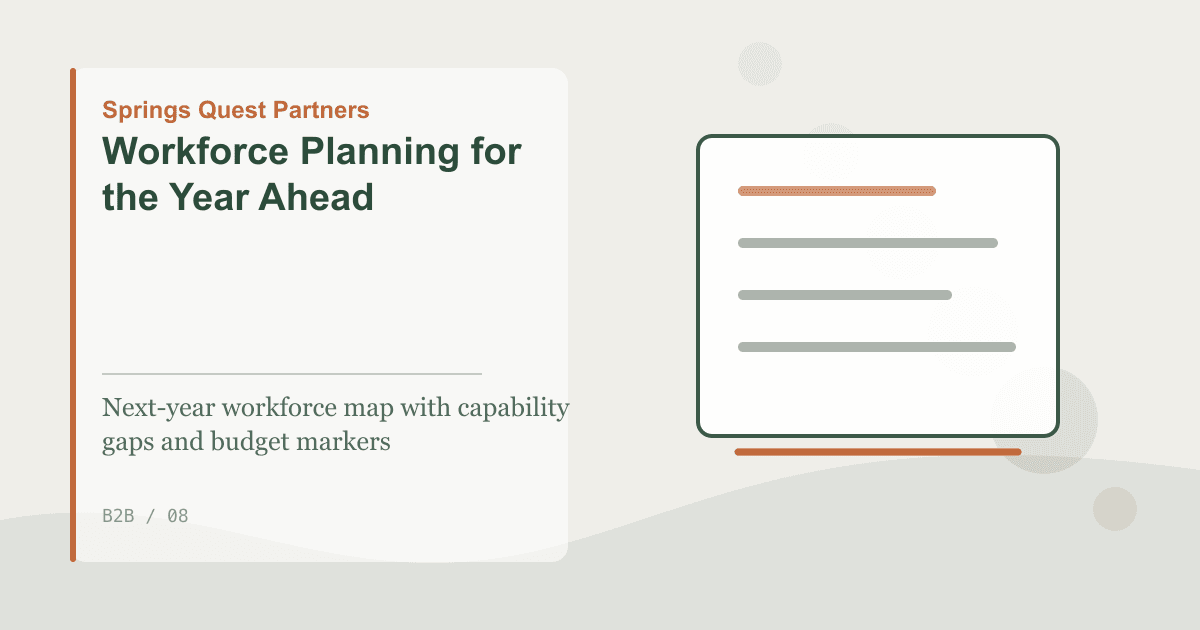 Springs Quest Partners

Workforce Planning for the Year Ahead

Next-year workforce map with capability gaps and budget markers

B2B / 08